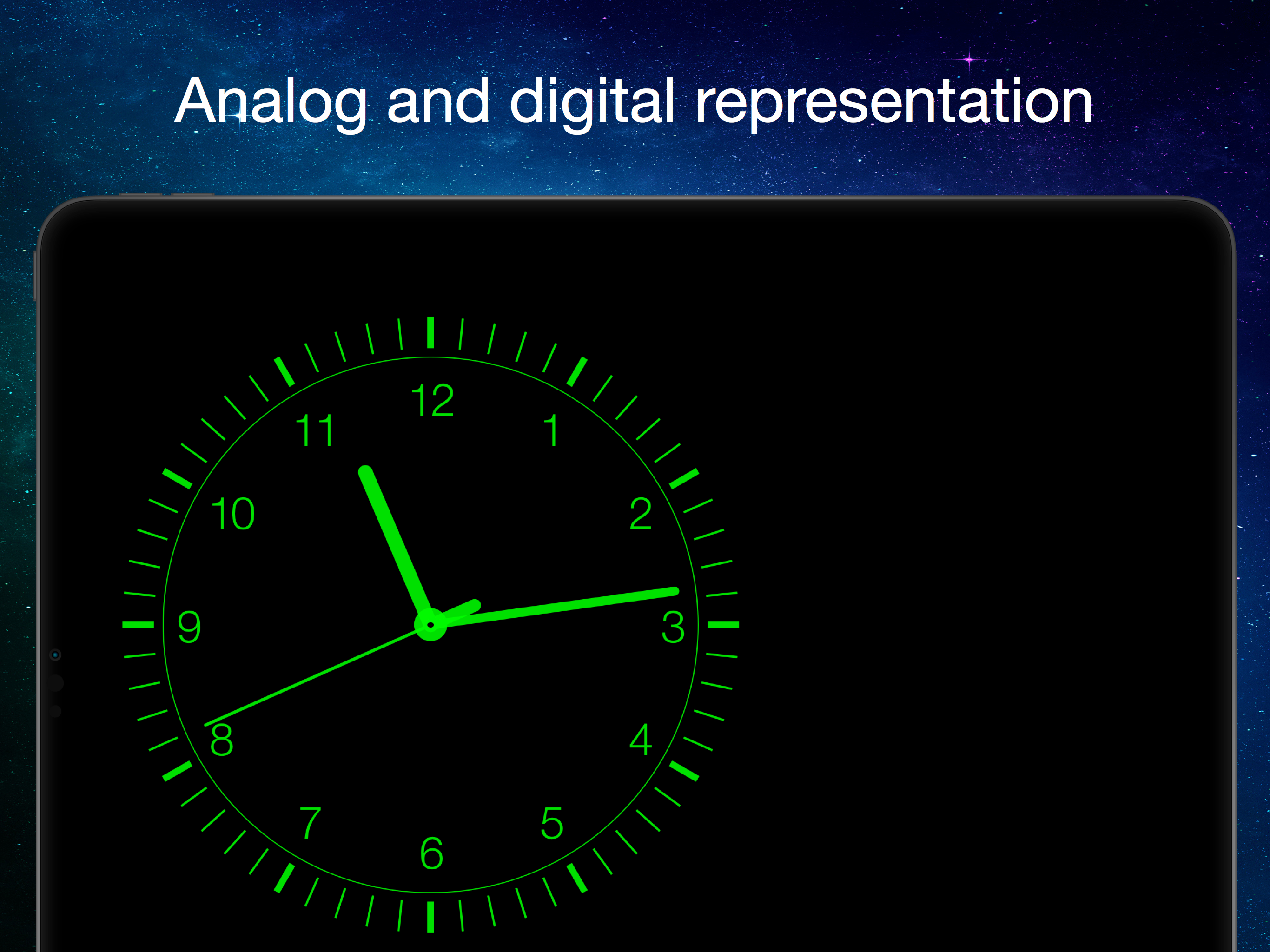 Analog and digital representation

12
1
2
3
4
5
6
7
8
9
10
11